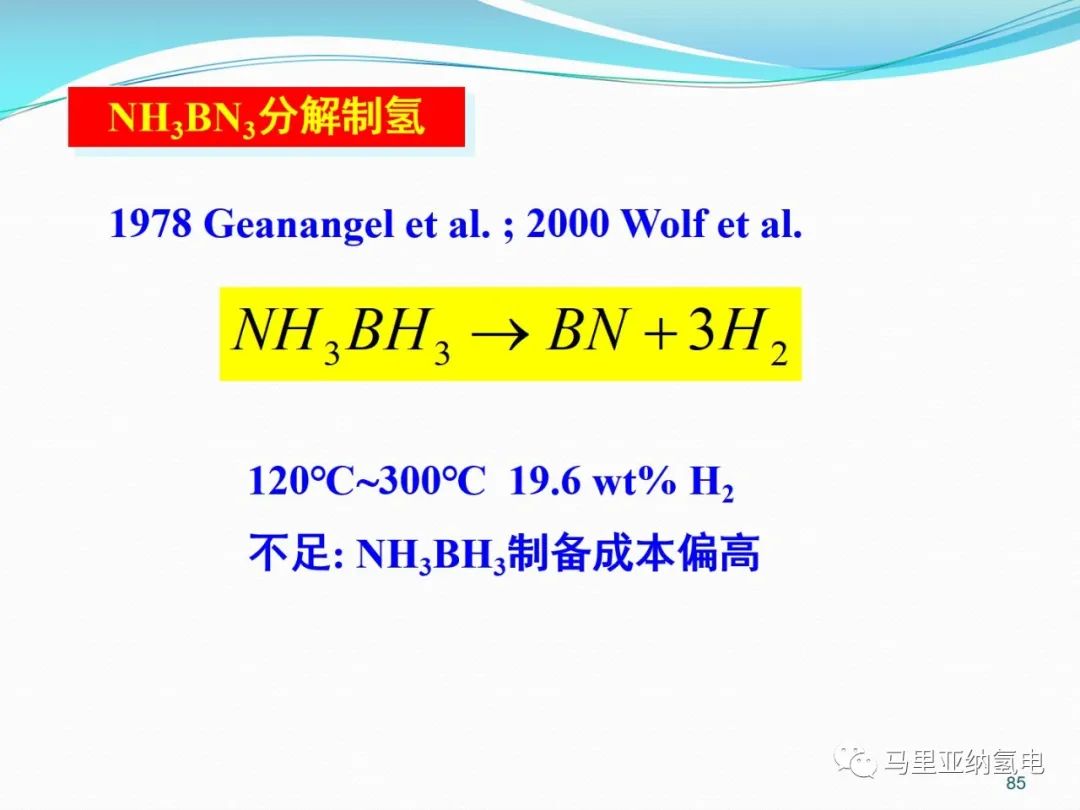 $NH_3BN_3$分解制氢

1978 Geanangel et al. ; 2000 Wolf et al.

$NH_3BH_3 \rightarrow BN + 3H_2$

120°C~300°C 19.6 wt% $H_2$

不足: $NH_3BH_3$制备成本偏高

马里亚纳氢电

85